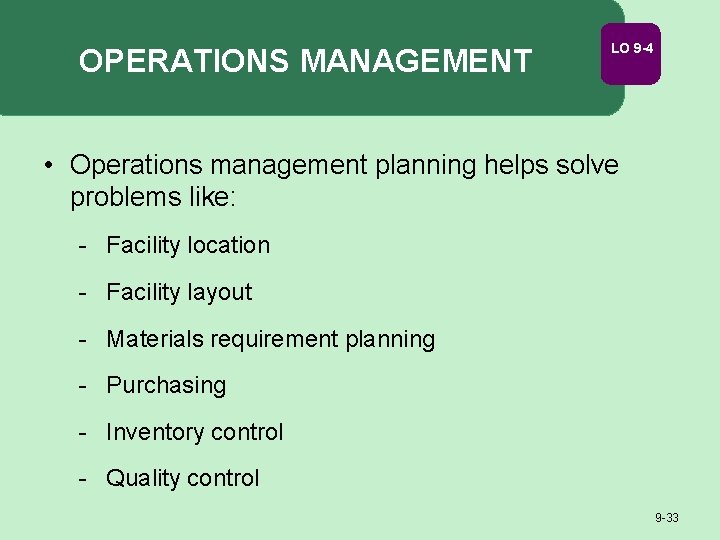 OPERATIONS MANAGEMENT

LO 9-4

• Operations management planning helps solve problems like:

- Facility location

- Facility layout

- Materials requirement planning

- Purchasing

- Inventory control

- Quality control

9-33